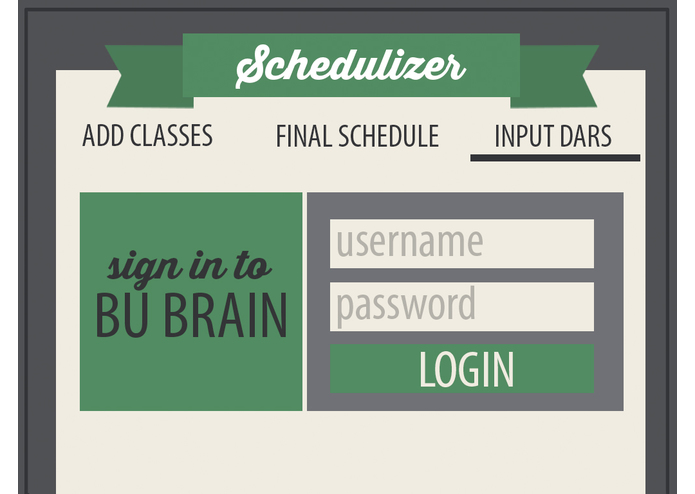 Schedulizer

ADD CLASSES FINAL SCHEDULE INPUT DARS

sign in to
BU BRAIN

username

password

LOGIN